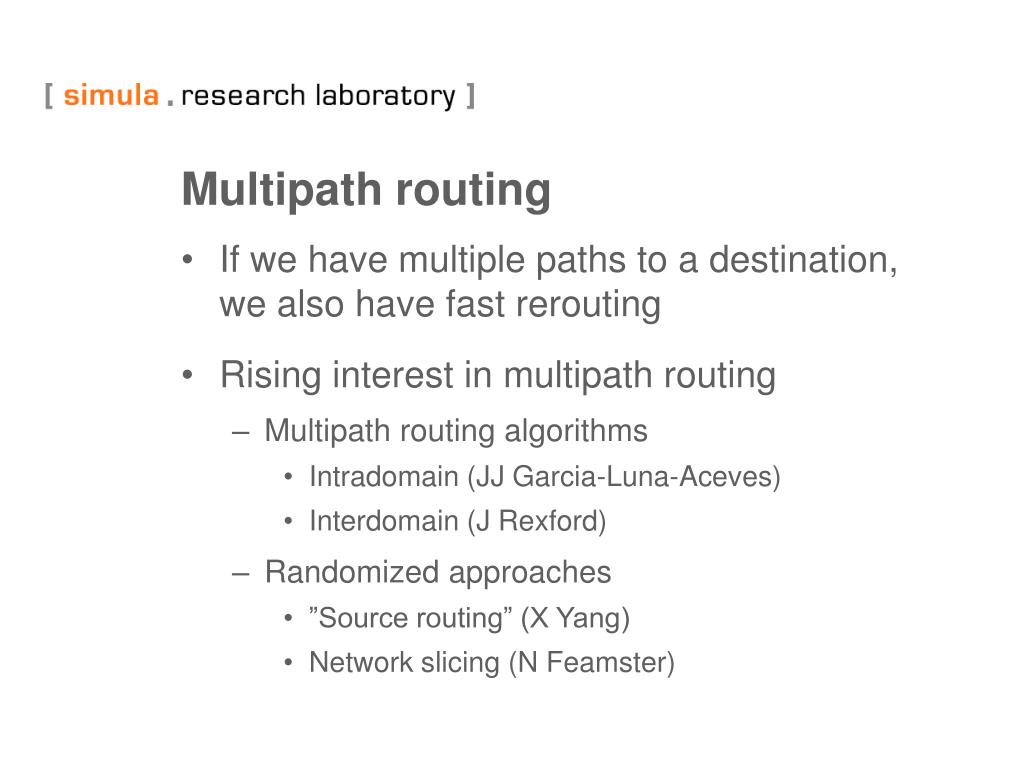 [ simula . research laboratory ]

Multipath routing

• If we have multiple paths to a destination, we also have fast rerouting

• Rising interest in multipath routing
– Multipath routing algorithms
• Intradomain (JJ Garcia-Luna-Aceves)
• Interdomain (J Rexford)
– Randomized approaches
• ”Source routing” (X Yang)
• Network slicing (N Feamster)